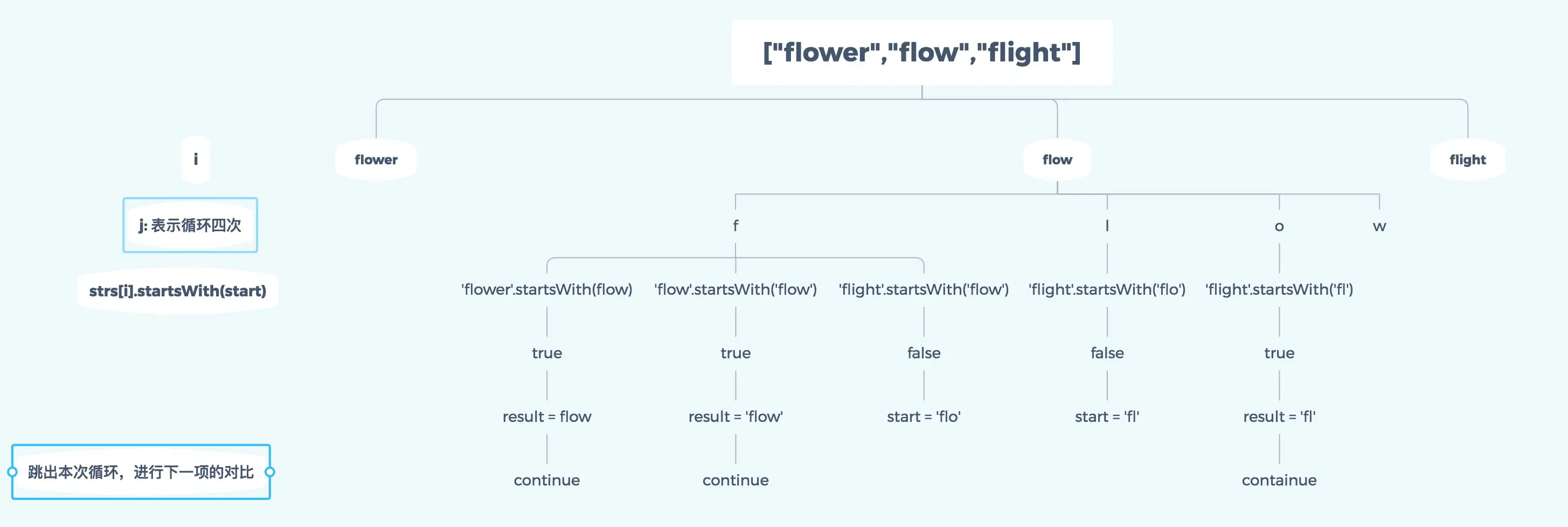 ["flower","flow","flight"]

i

j: 表示循环四次

strs[i].startsWith(start)

跳出本次循环，进行下一项的对比

flower

flow

flight

f

l

o

w

'flower'.startsWith(flow)

true

result = flow

continue

'flow'.startsWith('flow')

true

result = 'flow'

continue

'flight'.startsWith('flow')

false

start = 'flo'

'flight'.startsWith('flo')

false

start = 'fl'

'flight'.startsWith('fl')

true

result = 'fl'

containue